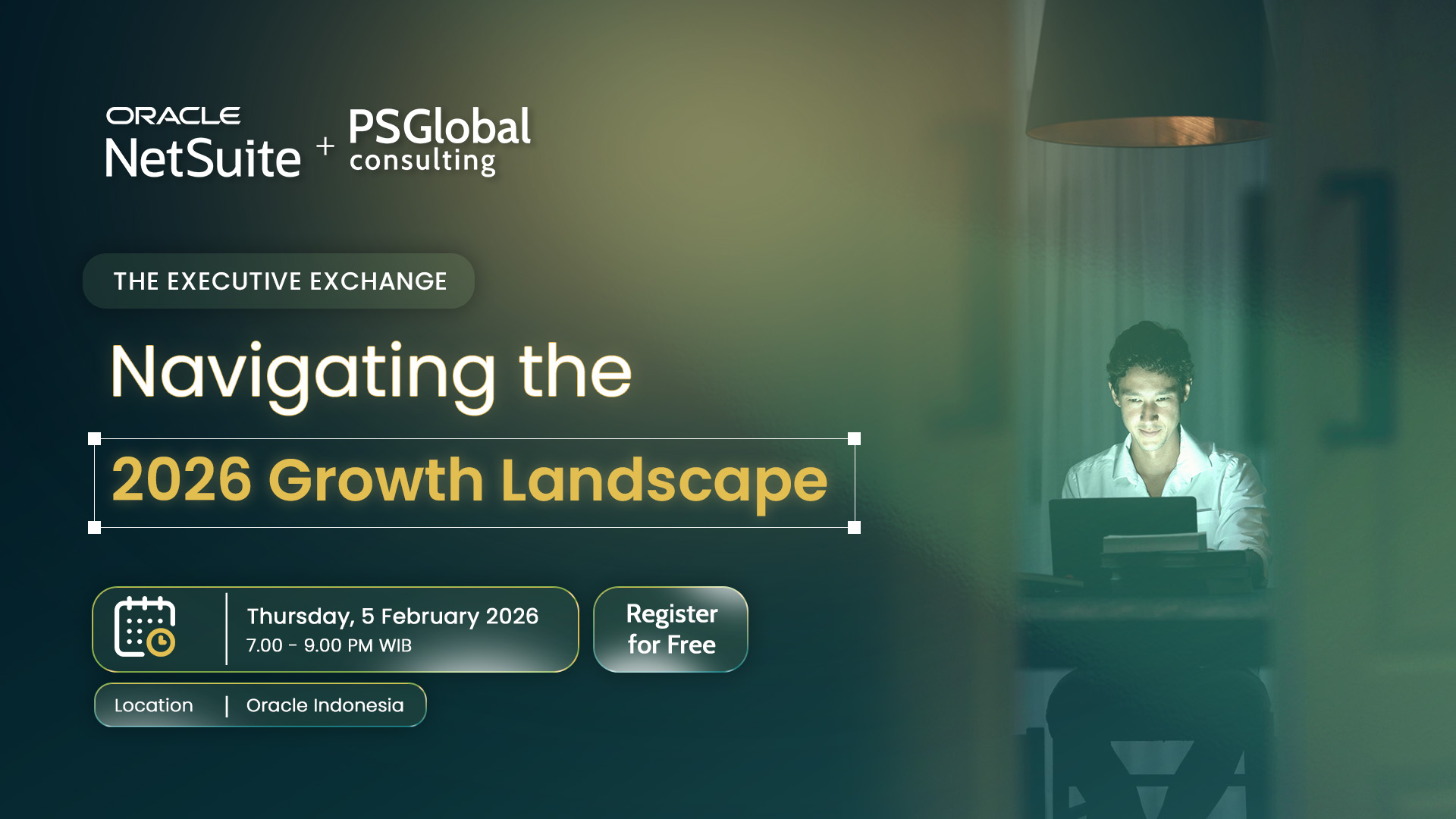 ORACLE NetSuite + PSGlobal consulting

THE EXECUTIVE EXCHANGE

Navigating the

2026 Growth Landscape

Thursday, 5 February 2026
7.00 - 9.00 PM WIB

Register for Free

Location | Oracle Indonesia